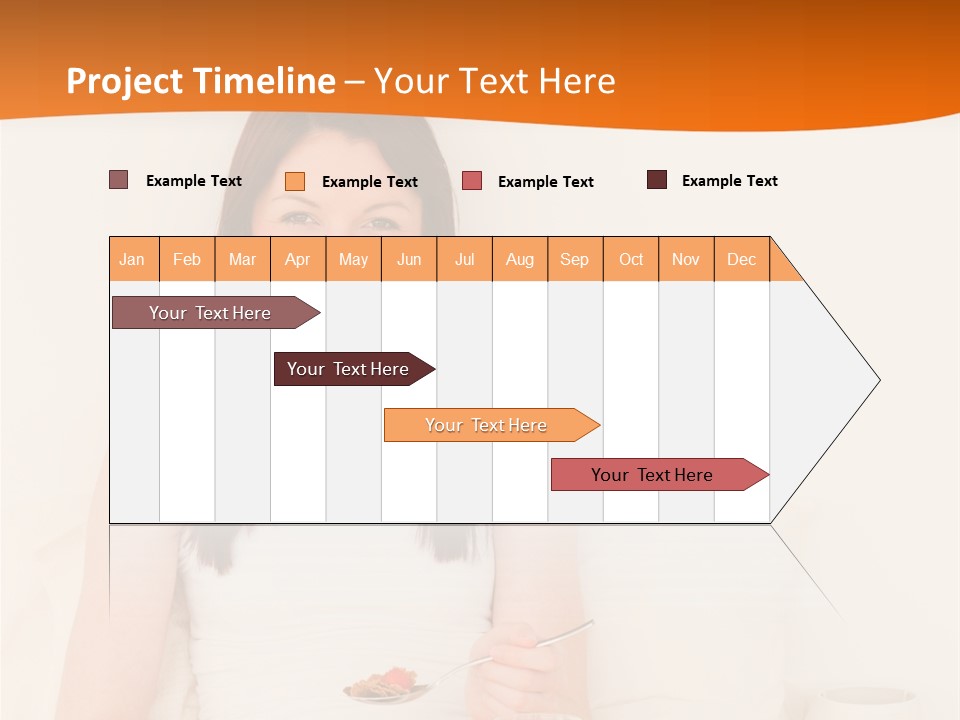 Project Timeline – Your Text Here

Example Text Example Text Example Text Example Text

| Jan | Feb | Mar | Apr | May | Jun | Jul | Aug | Sep | Oct | Nov | Dec |
|---|---|---|---|---|---|---|---|---|---|---|---|

Your Text Here

Your Text Here

Your Text Here

Your Text Here